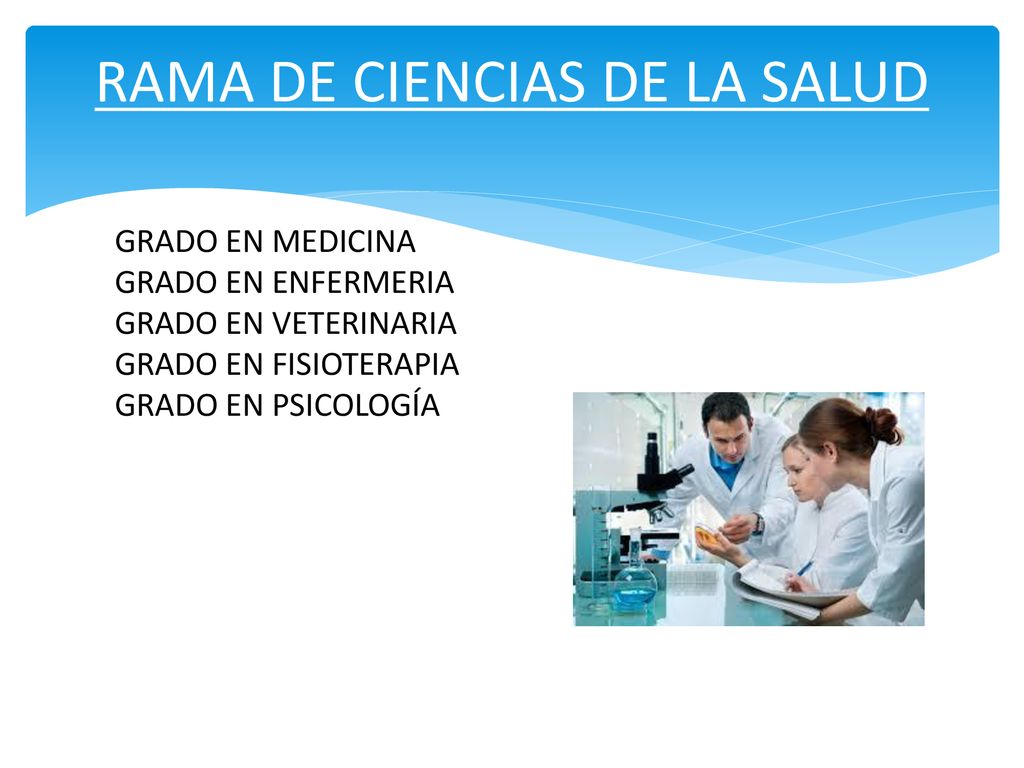 RAMA DE CIENCIAS DE LA SALUD

GRADO EN MEDICINA
GRADO EN ENFERMERIA
GRADO EN VETERINARIA
GRADO EN FISIOTERAPIA
GRADO EN PSICOLOGÍA